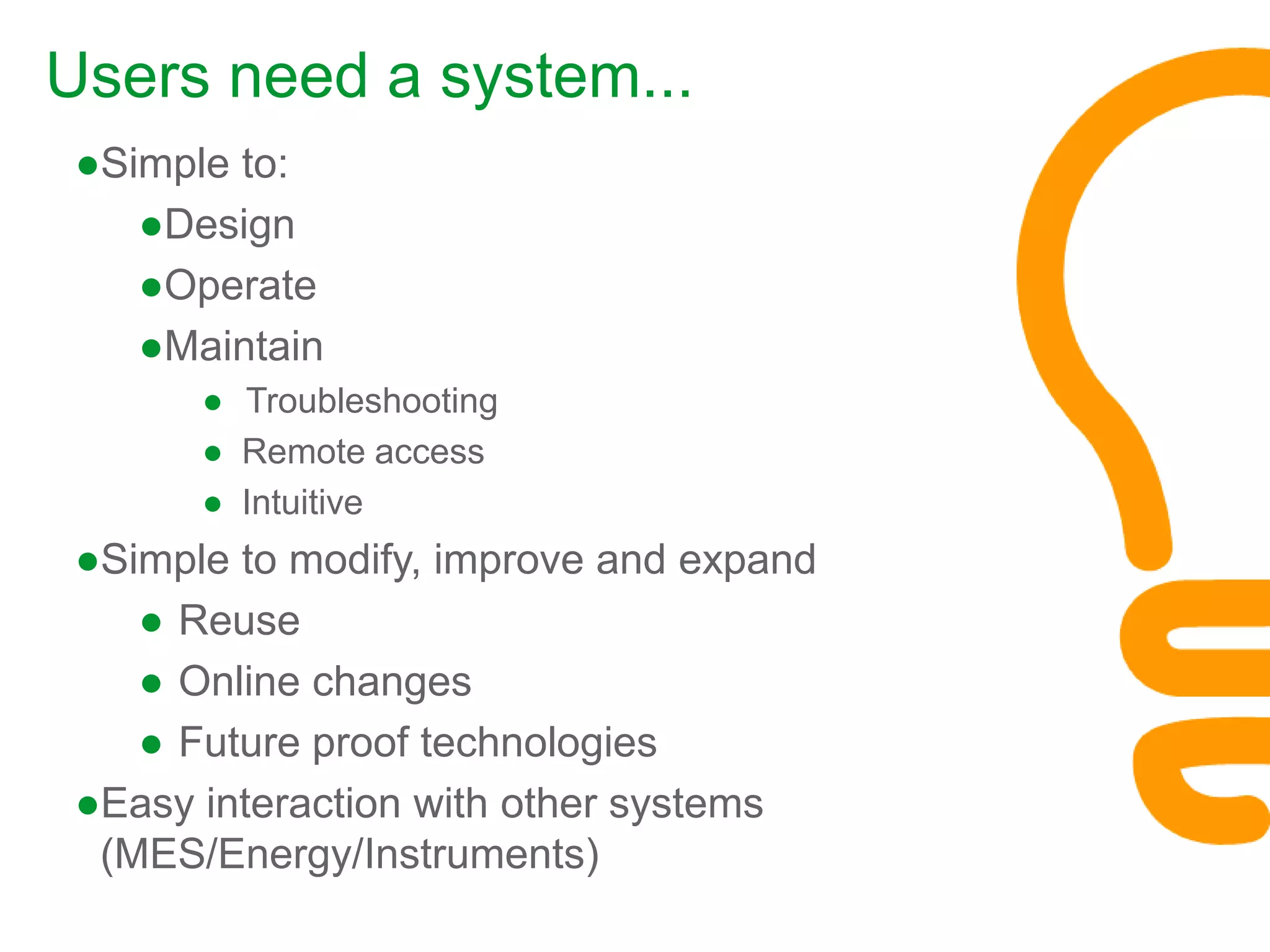 Users need a system...

●Simple to:

●Design

●Operate

●Maintain

● Troubleshooting

● Remote access

● Intuitive

●Simple to modify, improve and expand

● Reuse

● Online changes

● Future proof technologies

●Easy interaction with other systems (MES/Energy/Instruments)